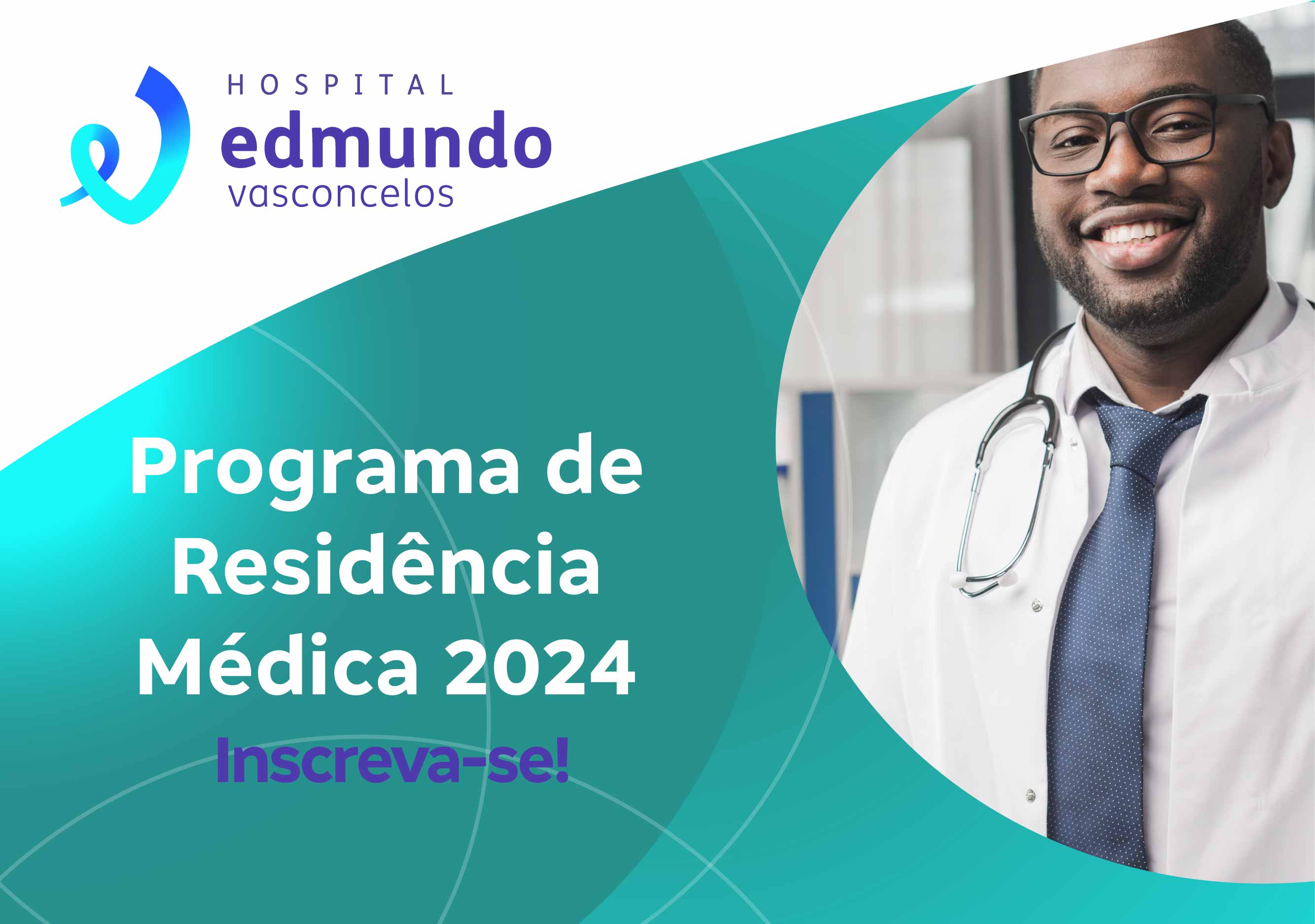 HOSPITAL
edmundo
vasconcelos

Programa de Residência Médica 2024

Inscreva-se!